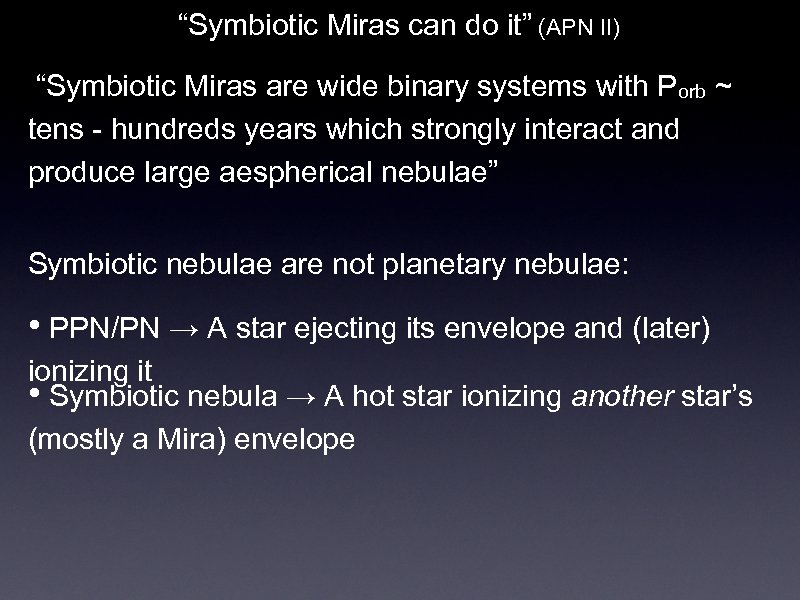 “Symbiotic Miras can do it” (APN II)

“Symbiotic Miras are wide binary systems with $P_{orb}$ ~ tens - hundreds years which strongly interact and produce large aespherical nebulae”

Symbiotic nebulae are not planetary nebulae:

• PPN/PN → A star ejecting its envelope and (later) ionizing it

• Symbiotic nebula → A hot star ionizing *another* star’s (mostly a Mira) envelope